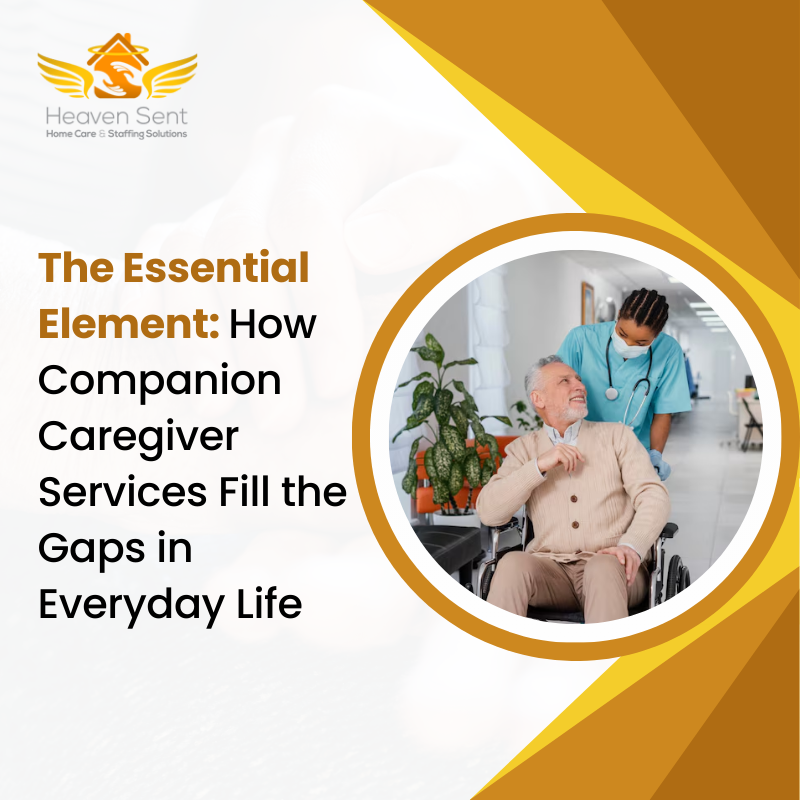 Heaven Sent
Home Care & Staffing Solutions

The Essential Element: How Companion Caregiver Services Fill the Gaps in Everyday Life